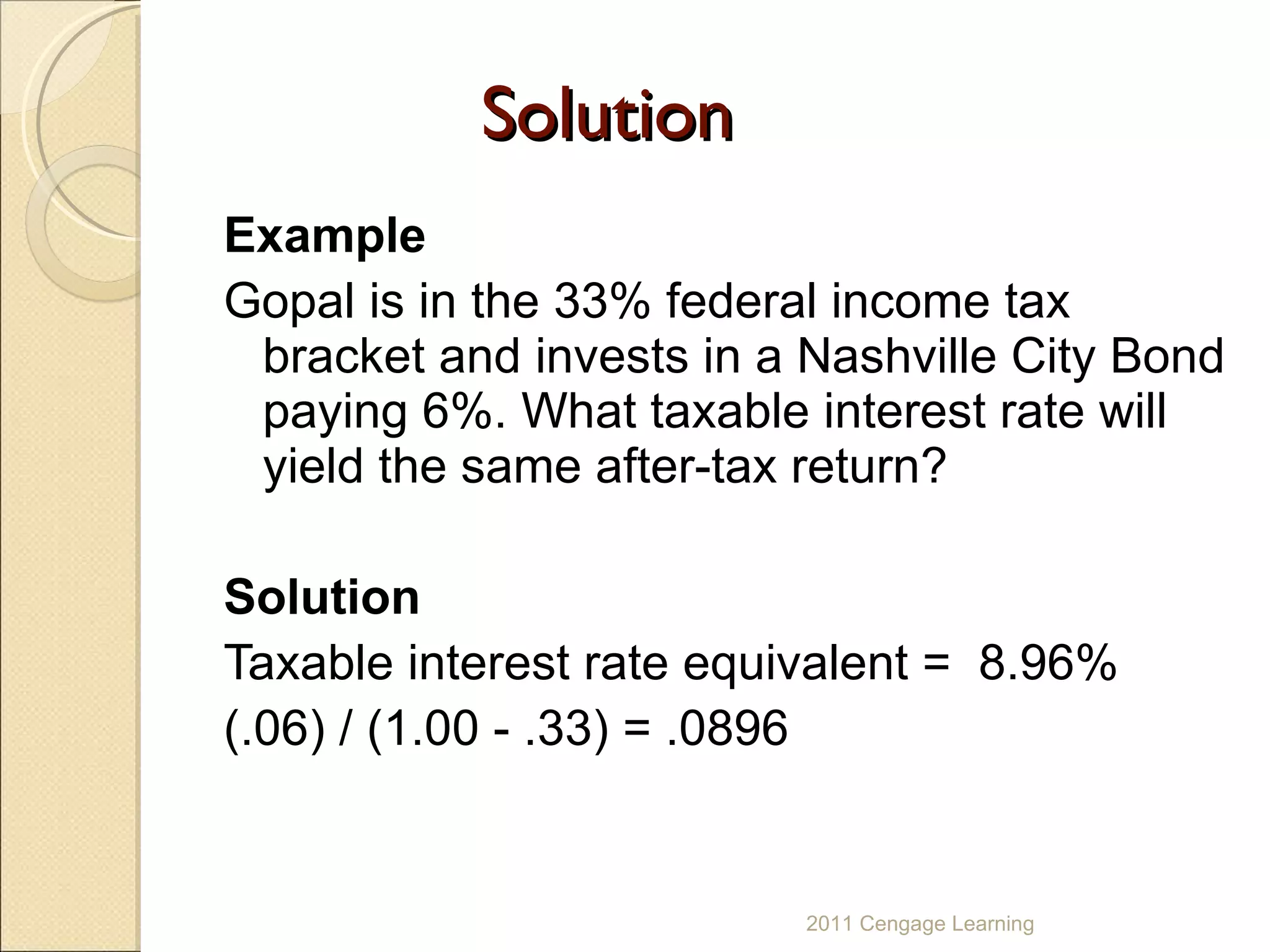 Solution

Example

Gopal is in the 33% federal income tax bracket and invests in a Nashville City Bond paying 6%. What taxable interest rate will yield the same after-tax return?

Solution

Taxable interest rate equivalent = 8.96%

(.06) / (1.00 - .33) = .0896

2011 Cengage Learning